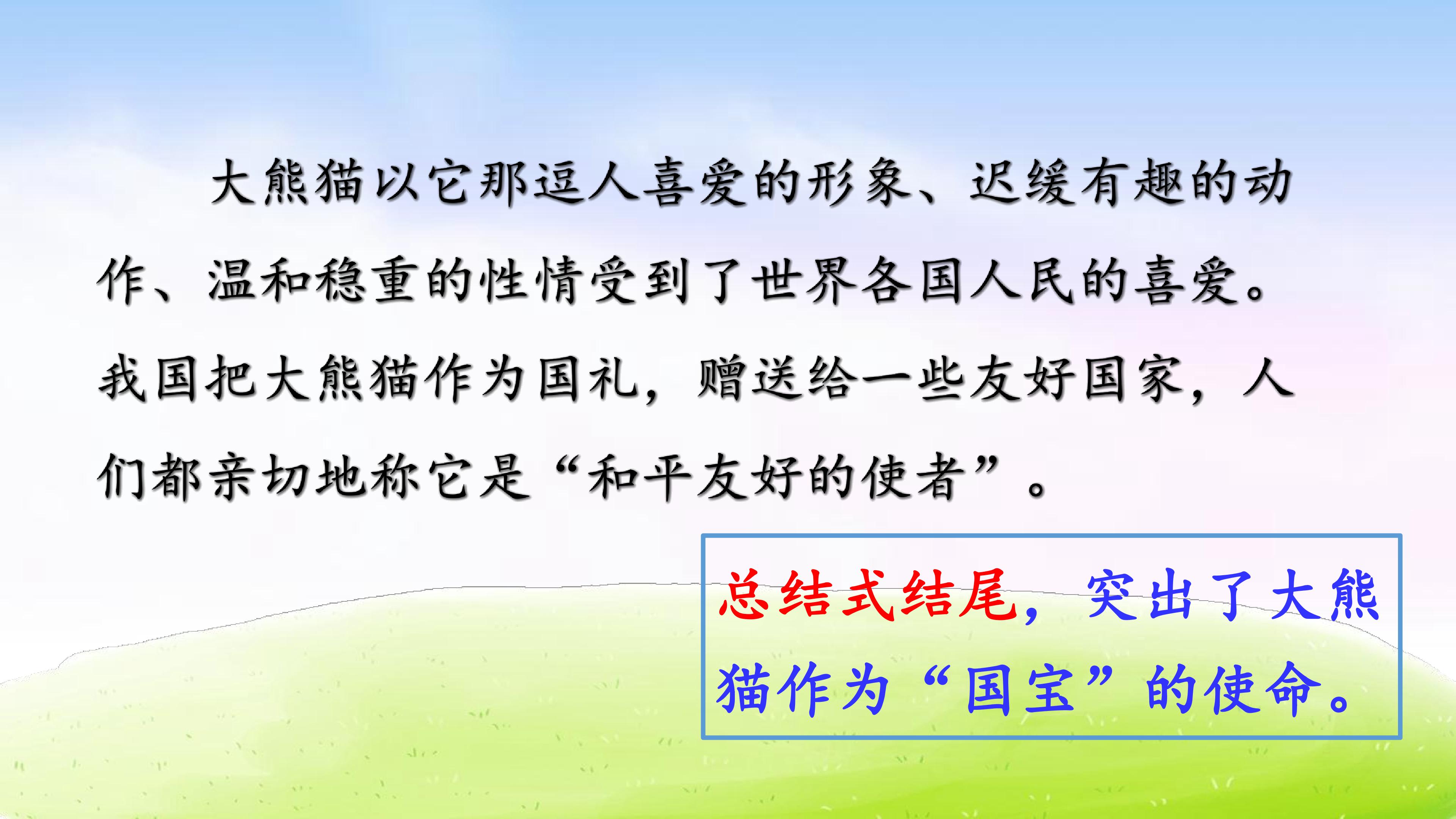 大熊猫以它那逗人喜爱的形象、迟缓有趣的动作、温和稳重的性情受到了世界各国人民的喜爱。我国把大熊猫作为国礼，赠送给一些友好国家，人们都亲切地称它是“和平友好的使者”。

总结式结尾，突出了大熊猫作为“国宝”的使命。